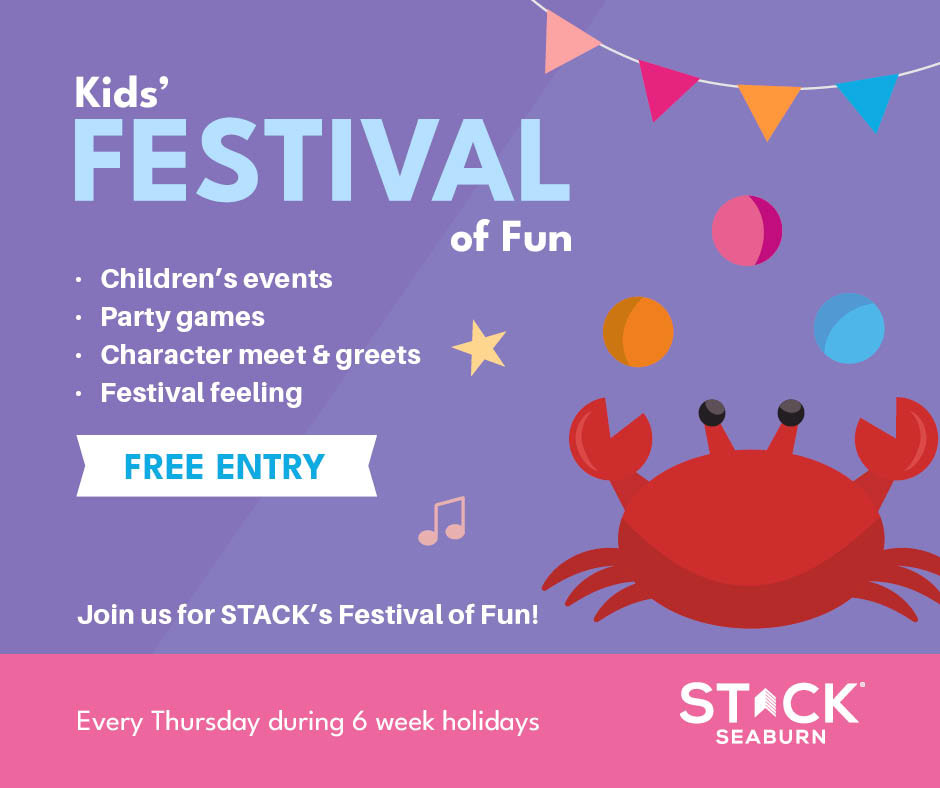 Kids'
FESTIVAL
of Fun

· Children's events
· Party games
· Character meet & greets
· Festival feeling

FREE ENTRY

Join us for STACK's Festival of Fun!

Every Thursday during 6 week holidays

STACK
SEABURN